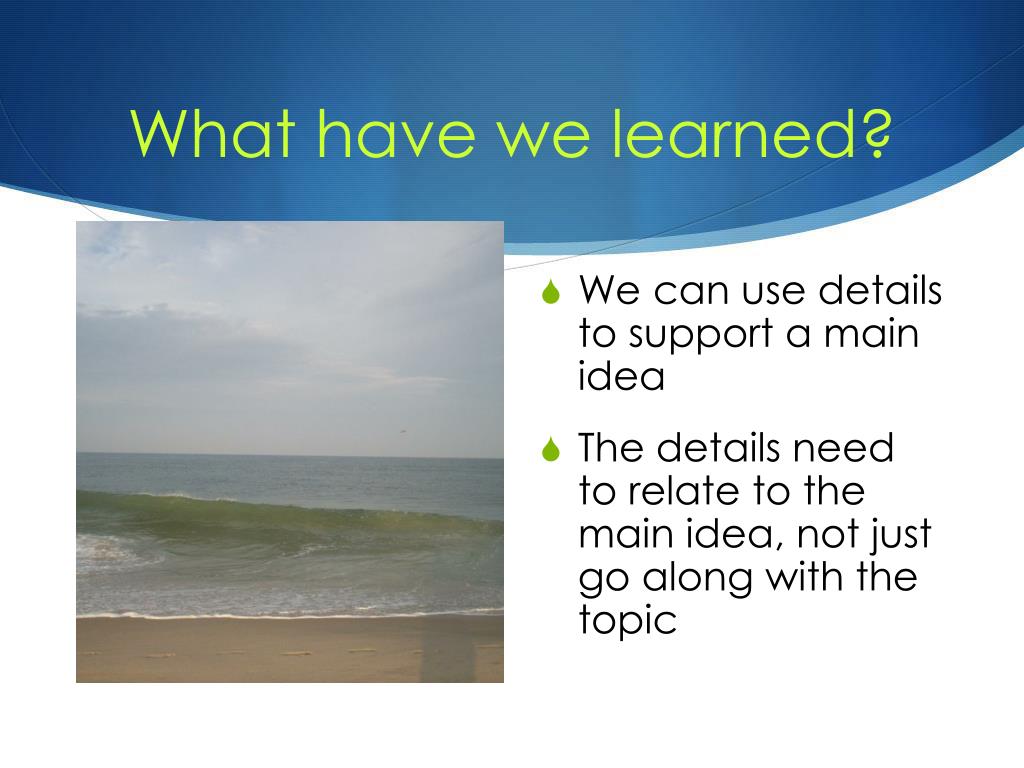 What have we learned?

We can use details to support a main idea

The details need to relate to the main idea, not just go along with the topic